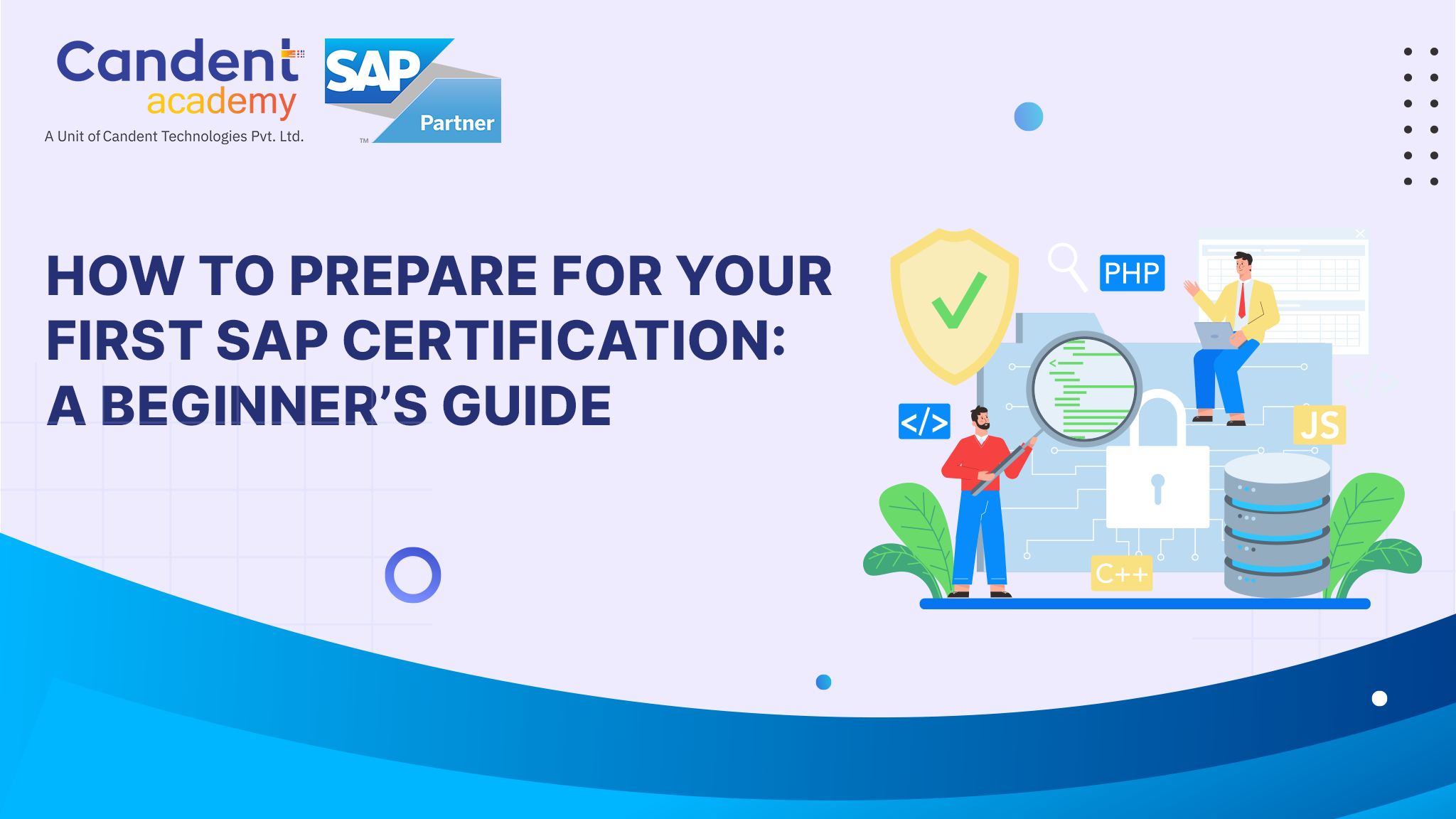 Candent academy
A Unit of Candent Technologies Pvt. Ltd.

SAP Partner ™

HOW TO PREPARE FOR YOUR FIRST SAP CERTIFICATION: A BEGINNER'S GUIDE

PHP
</>
JS
C++